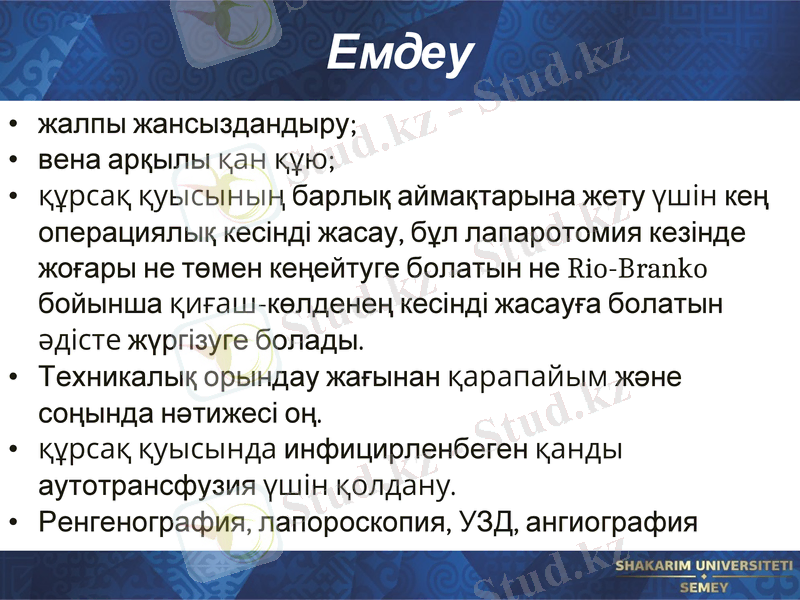 Емдеу

• жалпы жансыздандыру;
• вена арқылы қан құю;
• құрсақ қуысының барлық аймақтарына жету үшін кең операциялық кесінді жасау, бұл лапаротомия кезінде жоғары не төмен кеңейтуге болатын не Rio-Branko бойынша қиғаш-көлденең кесінді жасауға болатын әдісте жүргізуге болады.
• Техникалық орындау жағынан қарапайым және соңында нәтижесі оң.
• құрсақ қуысында инфицирленбеген қанды аутотрансфузия үшін қолдану.
• Ренгенография, лапороскопия, УЗД, ангиография

Stud.kz - Stud.kz

SHAKARIM UNIVERSITETI SEMEY